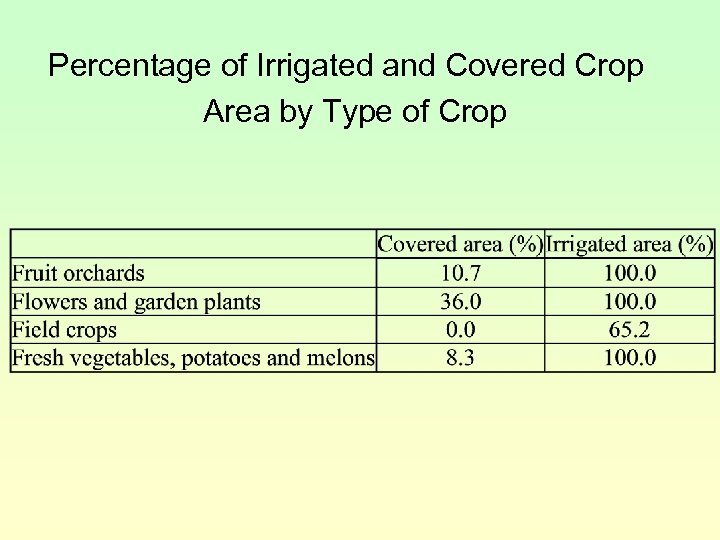 Percentage of Irrigated and Covered Crop Area by Type of Crop

| | Covered area (%) | Irrigated area (%) |
|---|---|---|
| Fruit orchards | 10.7 | 100.0 |
| Flowers and garden plants | 36.0 | 100.0 |
| Field crops | 0.0 | 65.2 |
| Fresh vegetables, potatoes and melons | 8.3 | 100.0 |